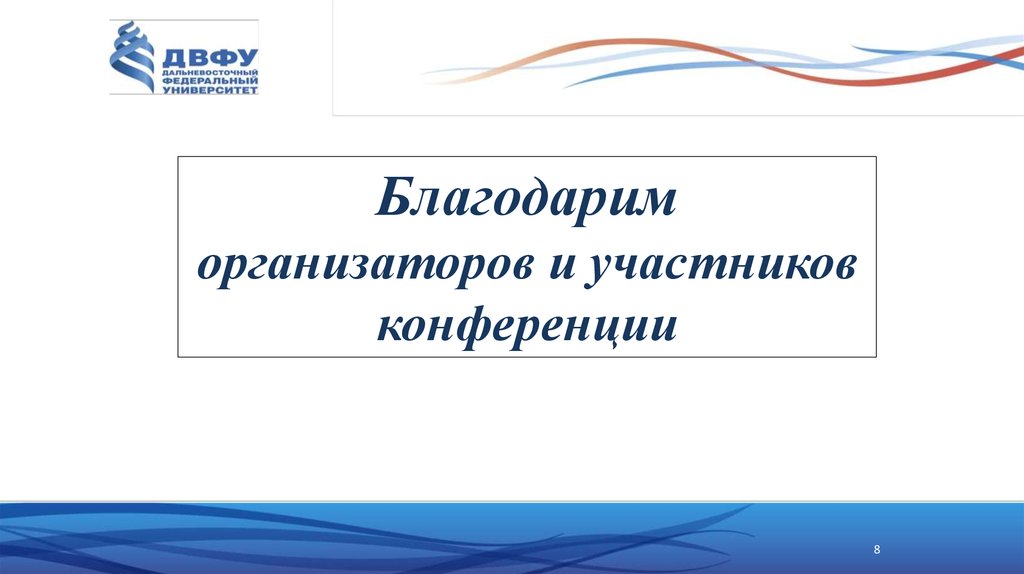 ДВФУ
ДАЛЬНЕВОСТОЧНЫЙ ФЕДЕРАЛЬНЫЙ УНИВЕРСИТЕТ

Благодарим организаторов и участников конференции

8